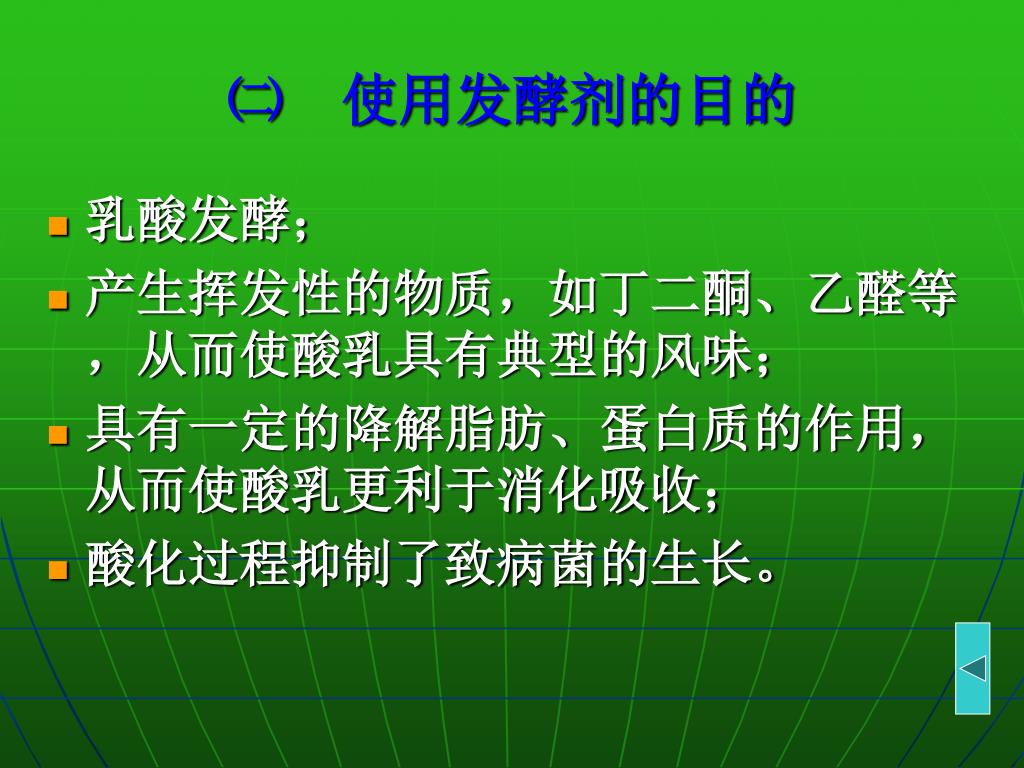 ㈡ 使用发酵剂的目的

乳酸发酵;

产生挥发性的物质，如丁二酮、乙醛等，从而使酸乳具有典型的风味;

具有一定的降解脂肪、蛋白质的作用，从而使酸乳更利于消化吸收;

酸化过程抑制了致病菌的生长。